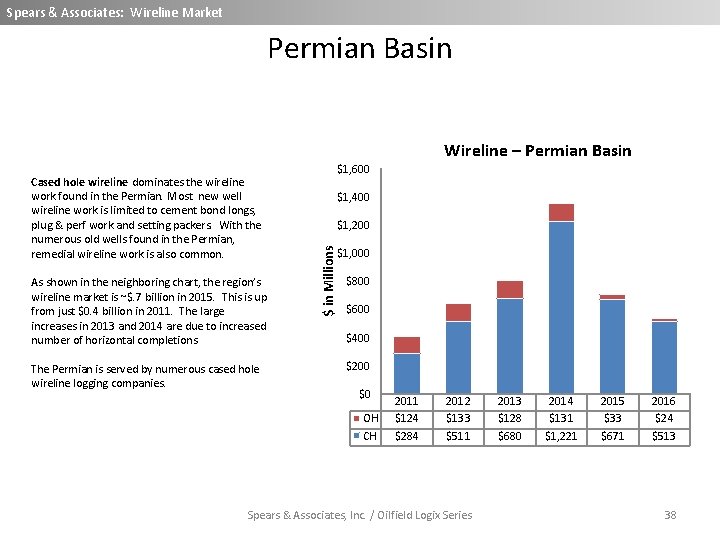 Spears & Associates: Wireline Market

Permian Basin

Cased hole wireline dominates the wireline work found in the Permian. Most new well wireline work is limited to cement bond longs, plug & perf work and setting packers. With the numerous old wells found in the Permian, remedial wireline work is also common.

As shown in the neighboring chart, the region's wireline market is ~$.7 billion in 2015. This is up from just $0.4 billion in 2011. The large increases in 2013 and 2014 are due to increased number of horizontal completions

The Permian is served by numerous cased hole wireline logging companies.

Wireline – Permian Basin

$ in Millions

$1,600
$1,400
$1,200
$1,000
$800
$600
$400
$200
$0

| | 2011 | 2012 | 2013 | 2014 | 2015 | 2016 |
|---|---|---|---|---|---|---|
| OH | $124 | $133 | $128 | $131 | $33 | $24 |
| CH | $284 | $511 | $680 | $1,221 | $671 | $513 |

Spears & Associates, Inc. / Oilfield Logix Series

38